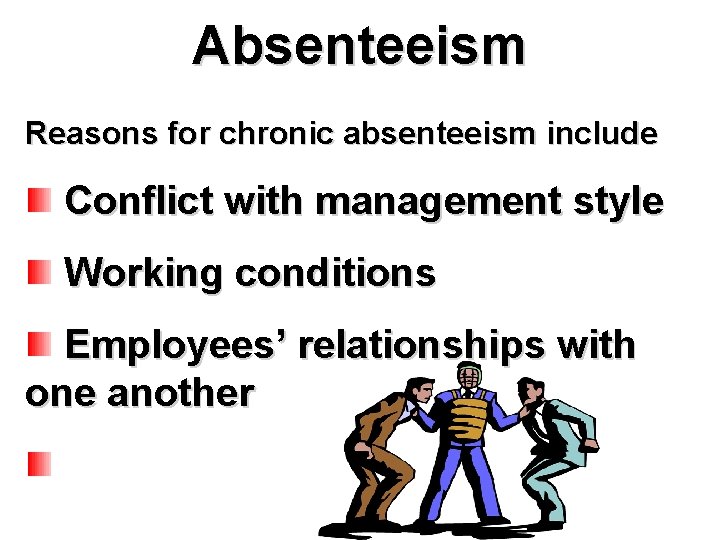 Absenteeism

Reasons for chronic absenteeism include

Conflict with management style

Working conditions

Employees’ relationships with one another